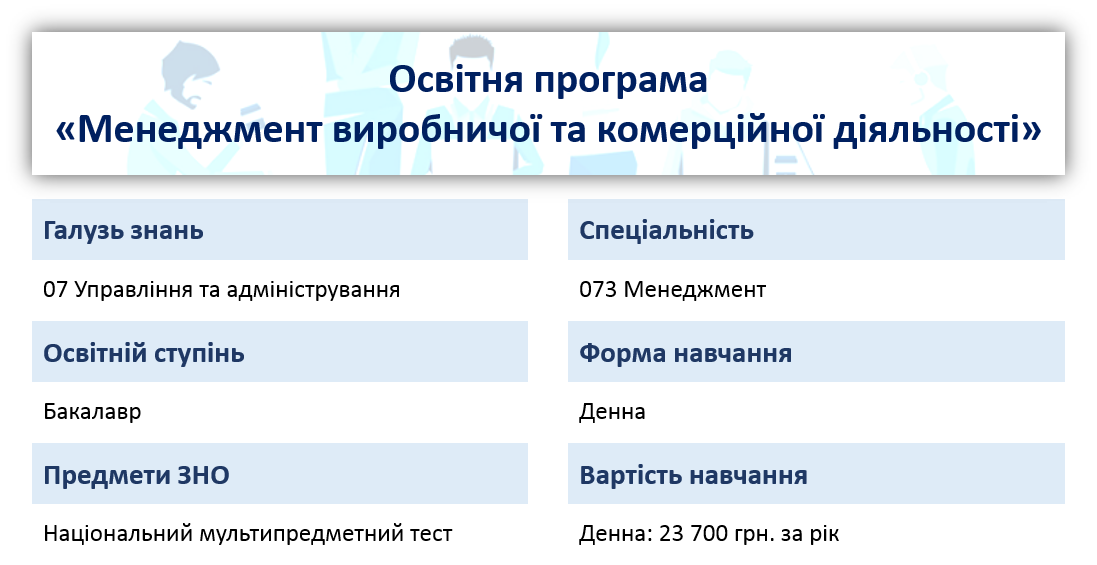 Освітня програма
«Менеджмент виробничої та комерційної діяльності»

Галузь знань

07 Управління та адміністрування

Освітній ступінь

Бакалавр

Предмети ЗНО

Національний мультипредметний тест

Спеціальність

073 Менеджмент

Форма навчання

Денна

Вартість навчання

Денна: 23 700 грн. за рік